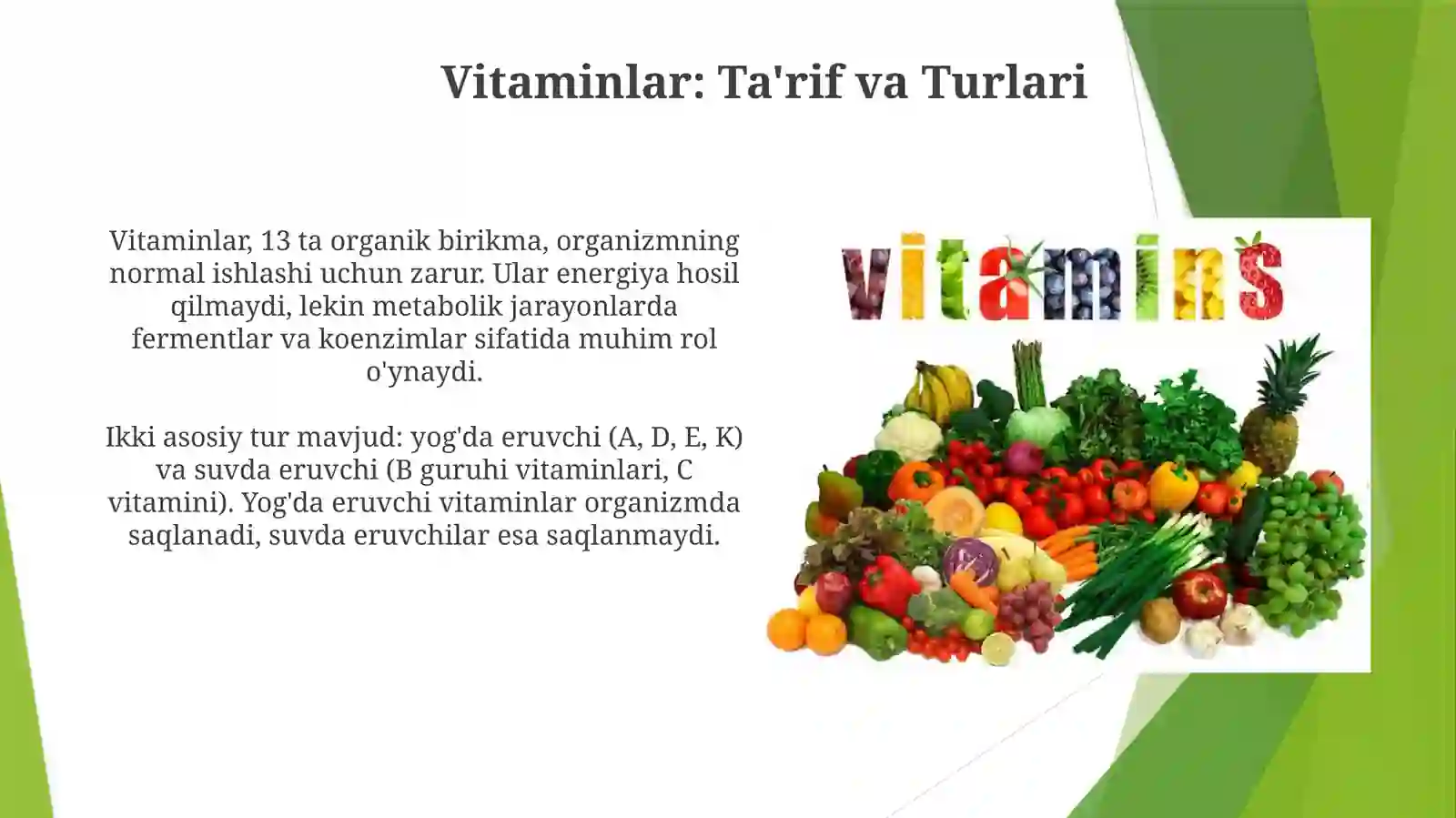 Vitaminlar: Ta'rif va Turlari

Vitaminlar, 13 ta organik birikma, organizmning normal ishlashi uchun zarur. Ular energiya hosil qilmaydi, lekin metabolik jarayonlarda fermentlar va koenzimlar sifatida muhim rol o'ynaydi.

Ikki asosiy tur mavjud: yog'da eruvchi (A, D, E, K) va suvda eruvchi (B guruhi vitaminlari, C vitamini). Yog'da eruvchi vitaminlar organizmda saqlanadi, suvda eruvchilar esa saqlanmaydi.

vitamins